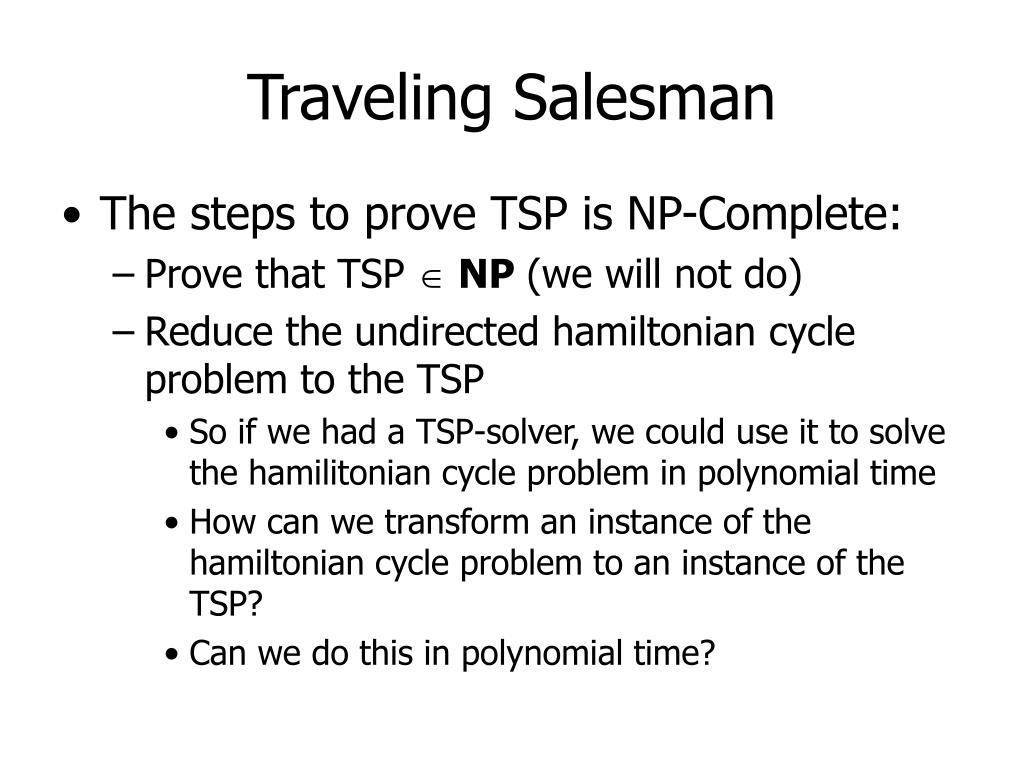 Traveling Salesman

• The steps to prove TSP is NP-Complete:
– Prove that TSP $\in$ **NP** (we will not do)
– Reduce the undirected hamiltonian cycle problem to the TSP
• So if we had a TSP-solver, we could use it to solve the hamilitonian cycle problem in polynomial time
• How can we transform an instance of the hamiltonian cycle problem to an instance of the TSP?
• Can we do this in polynomial time?